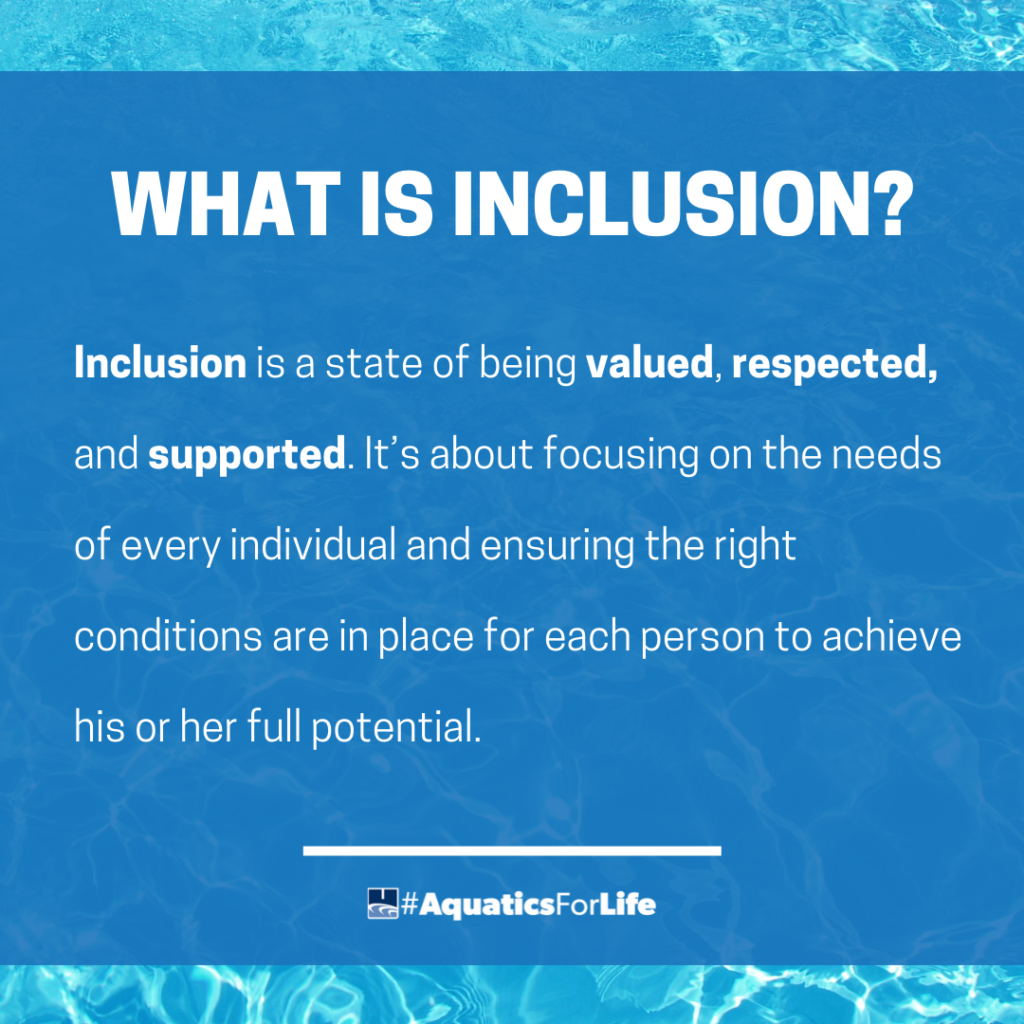 WHAT IS INCLUSION?

Inclusion is a state of being valued, respected, and supported. It's about focusing on the needs of every individual and ensuring the right conditions are in place for each person to achieve his or her full potential.

#AquaticsForLife